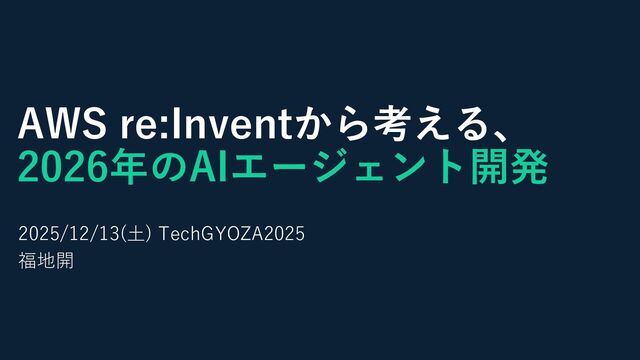 AWS re:Inventから考える、
2026年のAIエージェント開発

2025/12/13(土) TechGYOZA2025
福地開